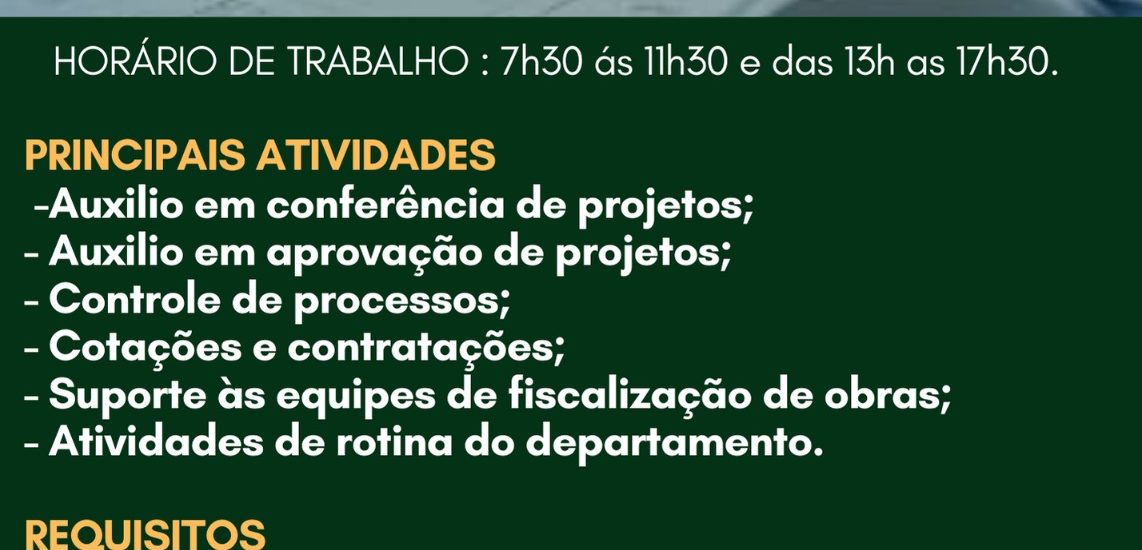 HORÁRIO DE TRABALHO : 7h30 ás 11h30 e das 13h as 17h30.

PRINCIPAIS ATIVIDADES
-Auxilio em conferência de projetos;
- Auxilio em aprovação de projetos;
- Controle de processos;
- Cotações e contratações;
- Suporte às equipes de fiscalização de obras;
- Atividades de rotina do departamento.

REQUISITOS